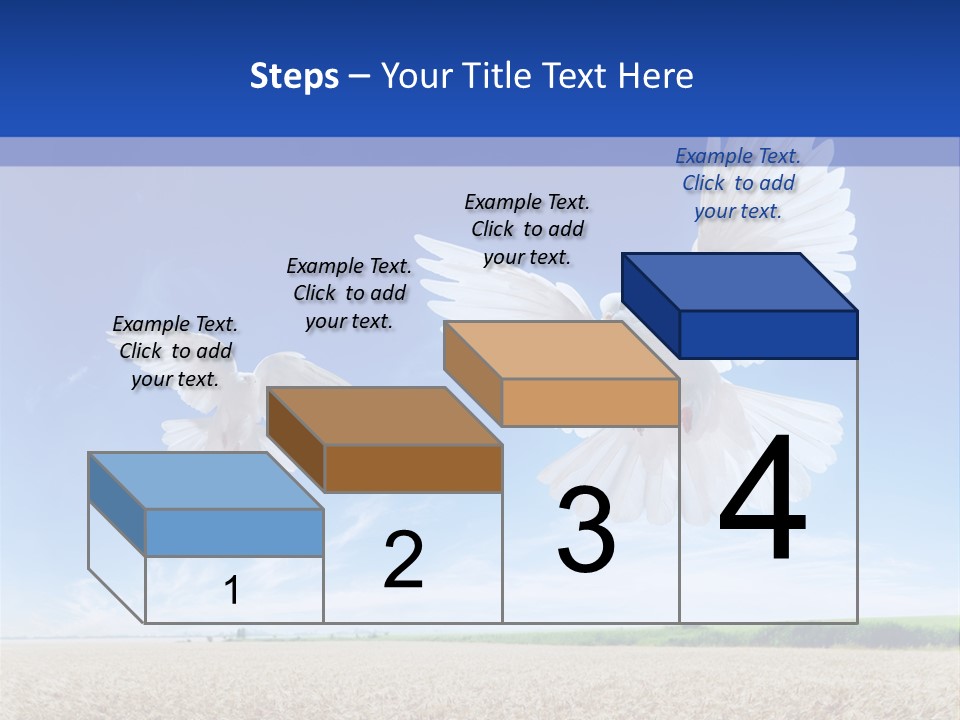 Steps – Your Title Text Here

Example Text. Click to add your text.

Example Text. Click to add your text.

Example Text. Click to add your text.

Example Text. Click to add your text.

1

2

3

4